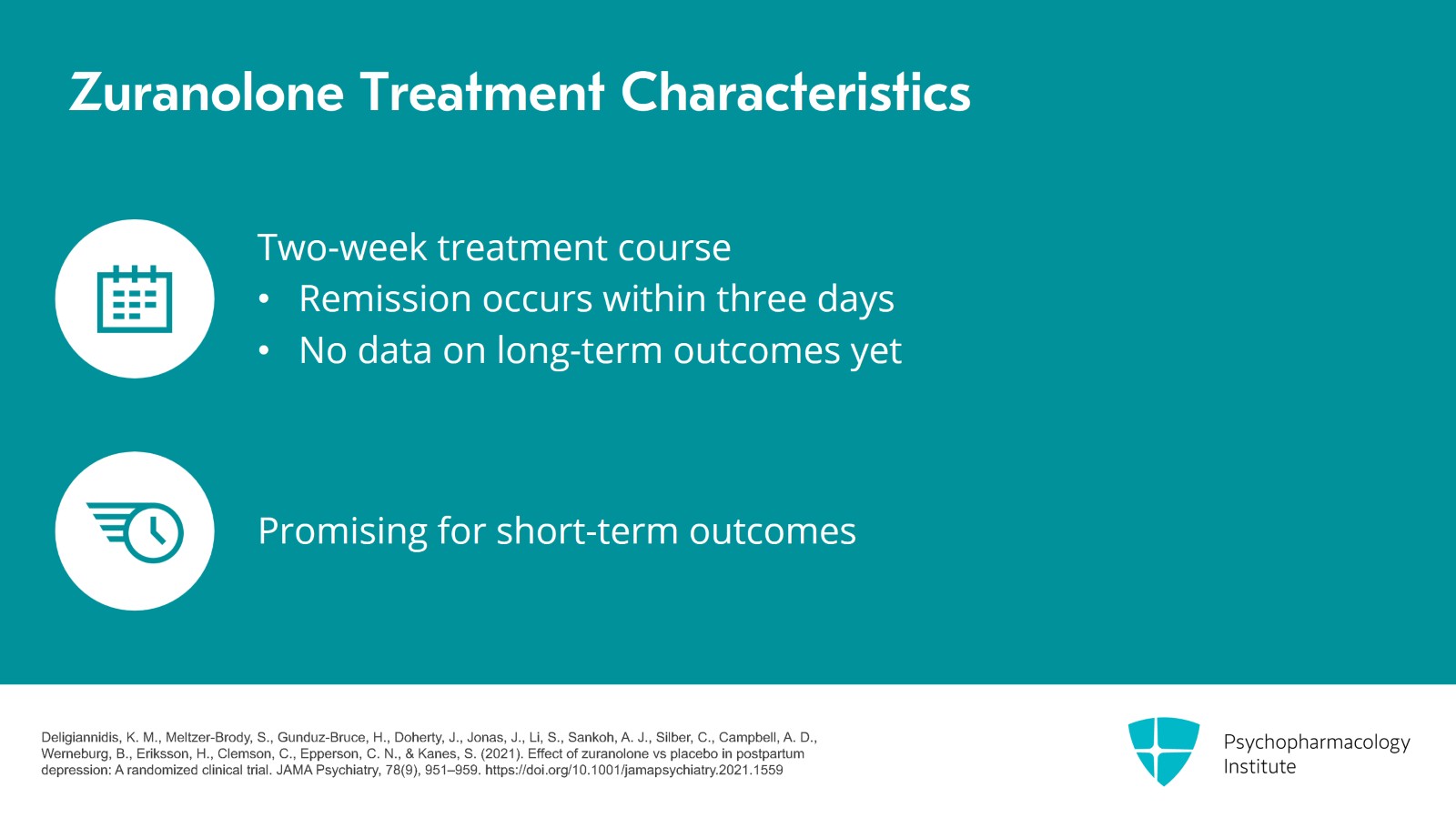 Zuranolone Treatment Characteristics

Two-week treatment course
• Remission occurs within three days
• No data on long-term outcomes yet

Promising for short-term outcomes

Deligiannidis, K. M., Meltzer-Brody, S., Gunduz-Bruce, H., Doherty, J., Jonas, J., Li, S., Sankoh, A. J., Silber, C., Campbell, A. D., Werneburg, B., Eriksson, H., Clemson, C., Epperson, C. N., & Kanes, S. (2021). Effect of zuranolone vs placebo in postpartum depression: A randomized clinical trial. JAMA Psychiatry, 78(9), 951–959. https://doi.org/10.1001/jamapsychiatry.2021.1559

Psychopharmacology Institute